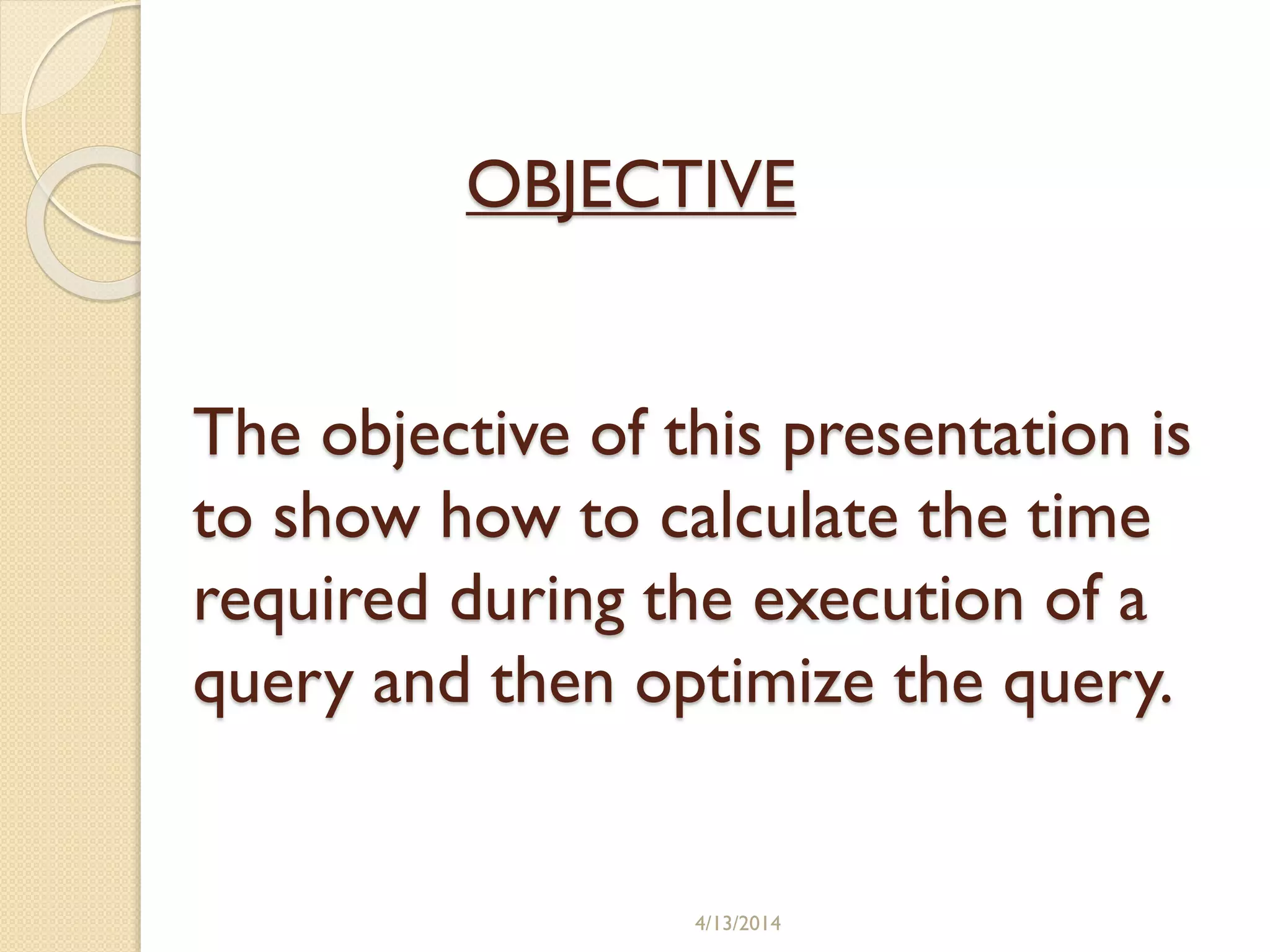 OBJECTIVE

The objective of this presentation is to show how to calculate the time required during the execution of a query and then optimize the query.

4/13/2014